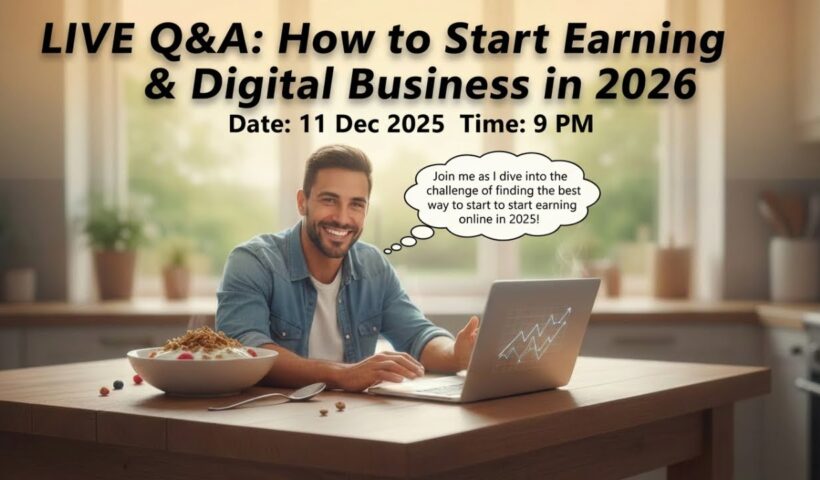 LIVE Q&A: How to Start Earning & Digital Business in 2026

Date: 11 Dec 2025 Time: 9 PM

Join me as I dive into the challenge of finding the best way to start to start earning online in 2025!